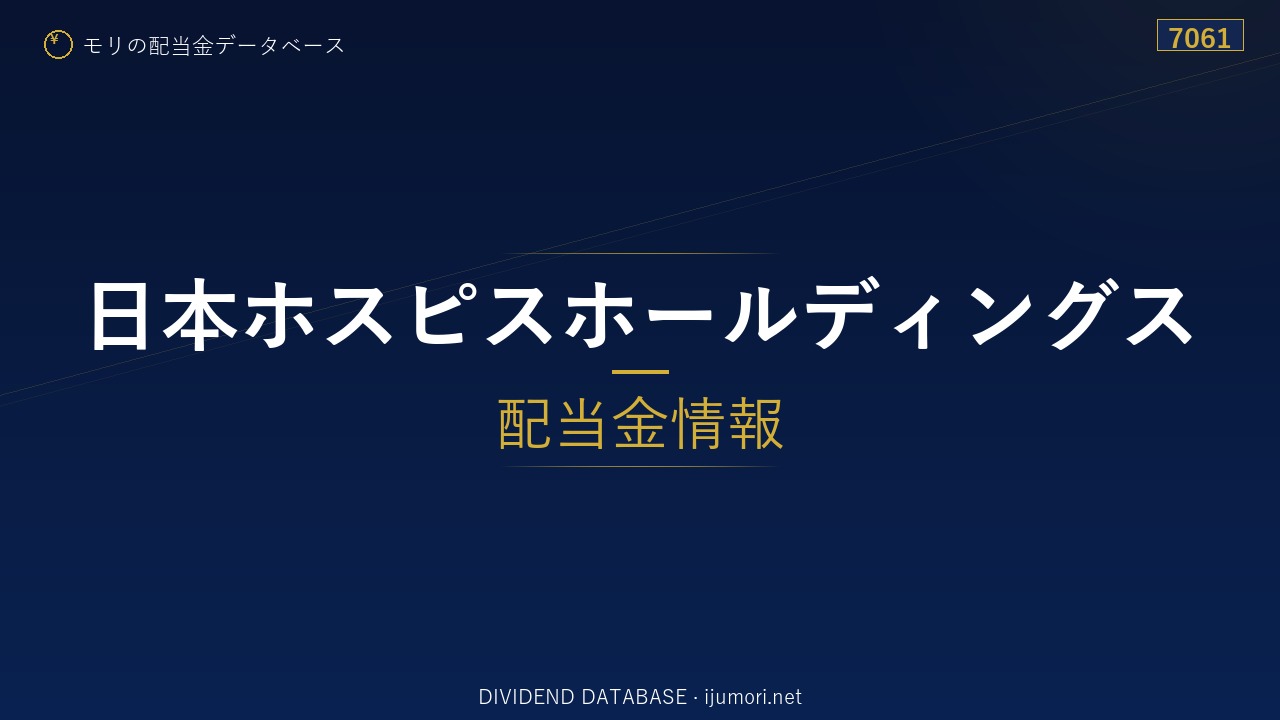 ¥ モリの配当金データベース

7061

日本ホスピスホールディングス

配当金情報

DIVIDEND DATABASE · ijumori.net